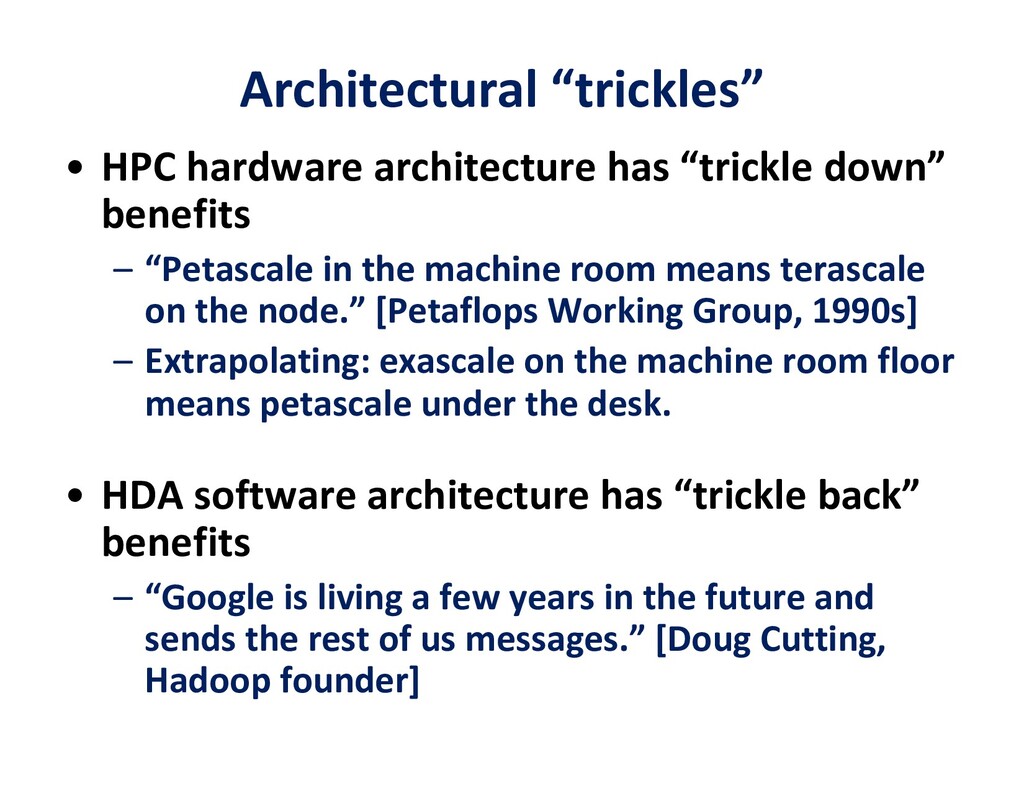 Architectural “trickles”

• HPC hardware architecture has “trickle down” benefits

– “Petascale in the machine room means terascale on the node.” [Petaflops Working Group, 1990s]

– Extrapolating: exascale on the machine room floor means petascale under the desk.

• HDA software architecture has “trickle back” benefits

– “Google is living a few years in the future and sends the rest of us messages.” [Doug Cutting, Hadoop founder]